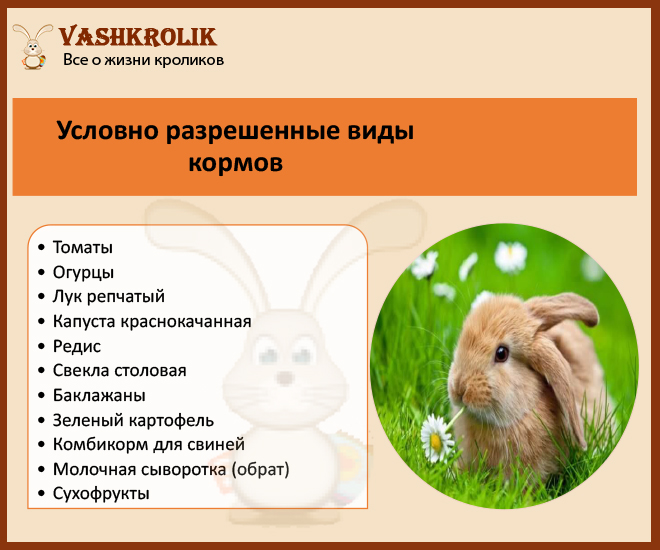 VASHKROLIK
Все о жизни кроликов

Условно разрешенные виды кормов

• Томаты
• Огурцы
• Лук репчатый
• Капуста краснокачанная
• Редис
• Свекла столовая
• Баклажаны
• Зеленый картофель
• Комбикорм для свиней
• Молочная сыворотка (обрат)
• Сухофрукты